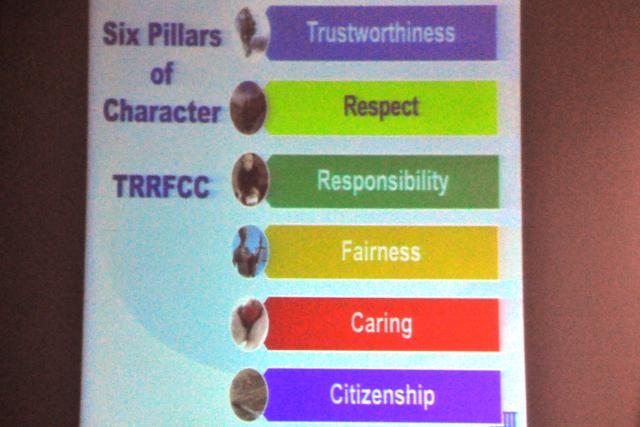 Six Pillars of Character

TRRFCC

Trustworthiness

Respect

Responsibility

Fairness

Caring

Citizenship